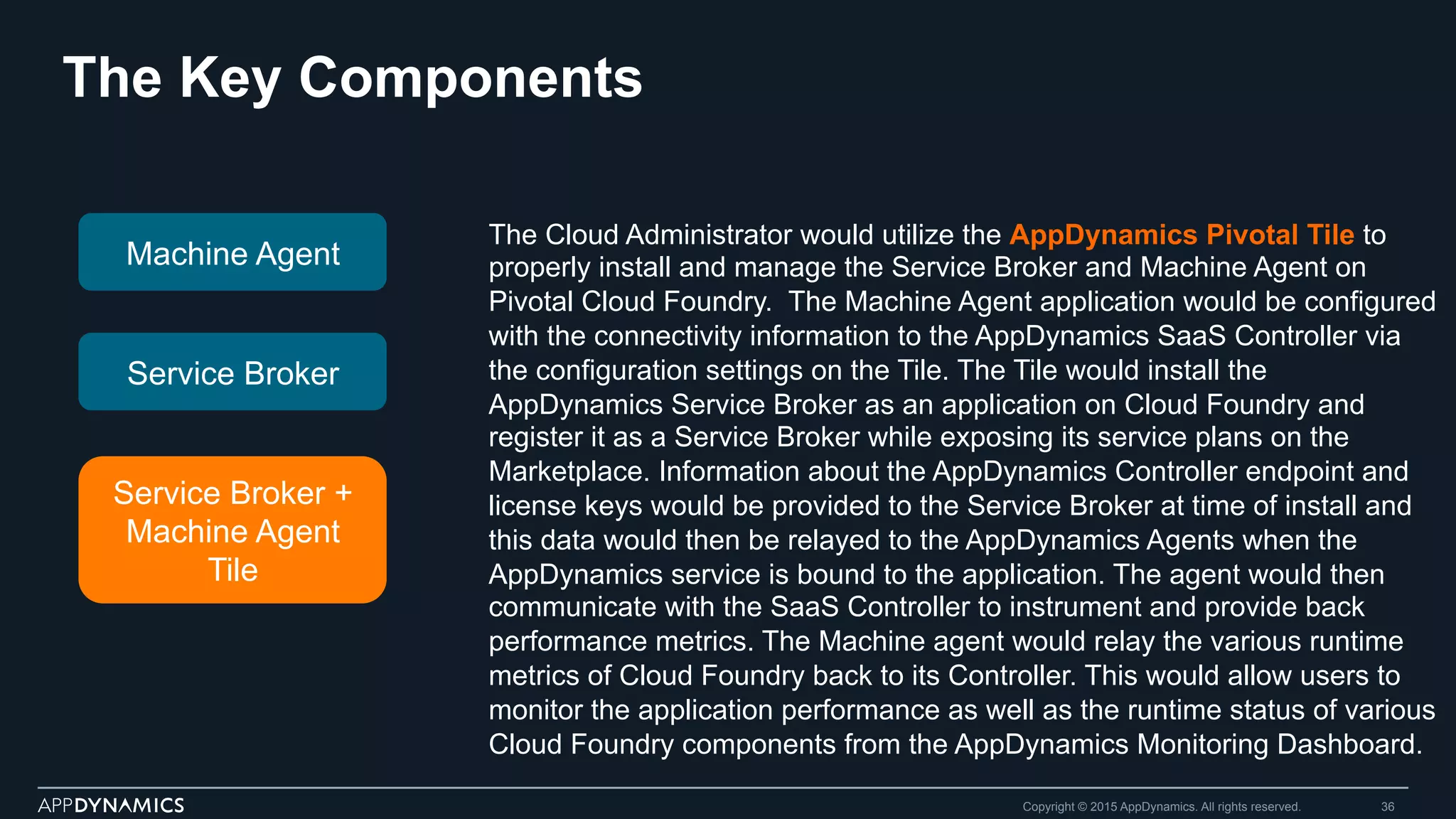 The Key Components

Machine Agent

Service Broker

Service Broker + Machine Agent Tile

The Cloud Administrator would utilize the AppDynamics Pivotal Tile to properly install and manage the Service Broker and Machine Agent on Pivotal Cloud Foundry.  The Machine Agent application would be configured with the connectivity information to the AppDynamics SaaS Controller via the configuration settings on the Tile. The Tile would install the AppDynamics Service Broker as an application on Cloud Foundry and register it as a Service Broker while exposing its service plans on the Marketplace. Information about the AppDynamics Controller endpoint and license keys would be provided to the Service Broker at time of install and this data would then be relayed to the AppDynamics Agents when the AppDynamics service is bound to the application. The agent would then communicate with the SaaS Controller to instrument and provide back performance metrics. The Machine agent would relay the various runtime metrics of Cloud Foundry back to its Controller. This would allow users to monitor the application performance as well as the runtime status of various Cloud Foundry components from the AppDynamics Monitoring Dashboard.

APPDYNAMICS

Copyright © 2015 AppDynamics. All rights reserved.

36